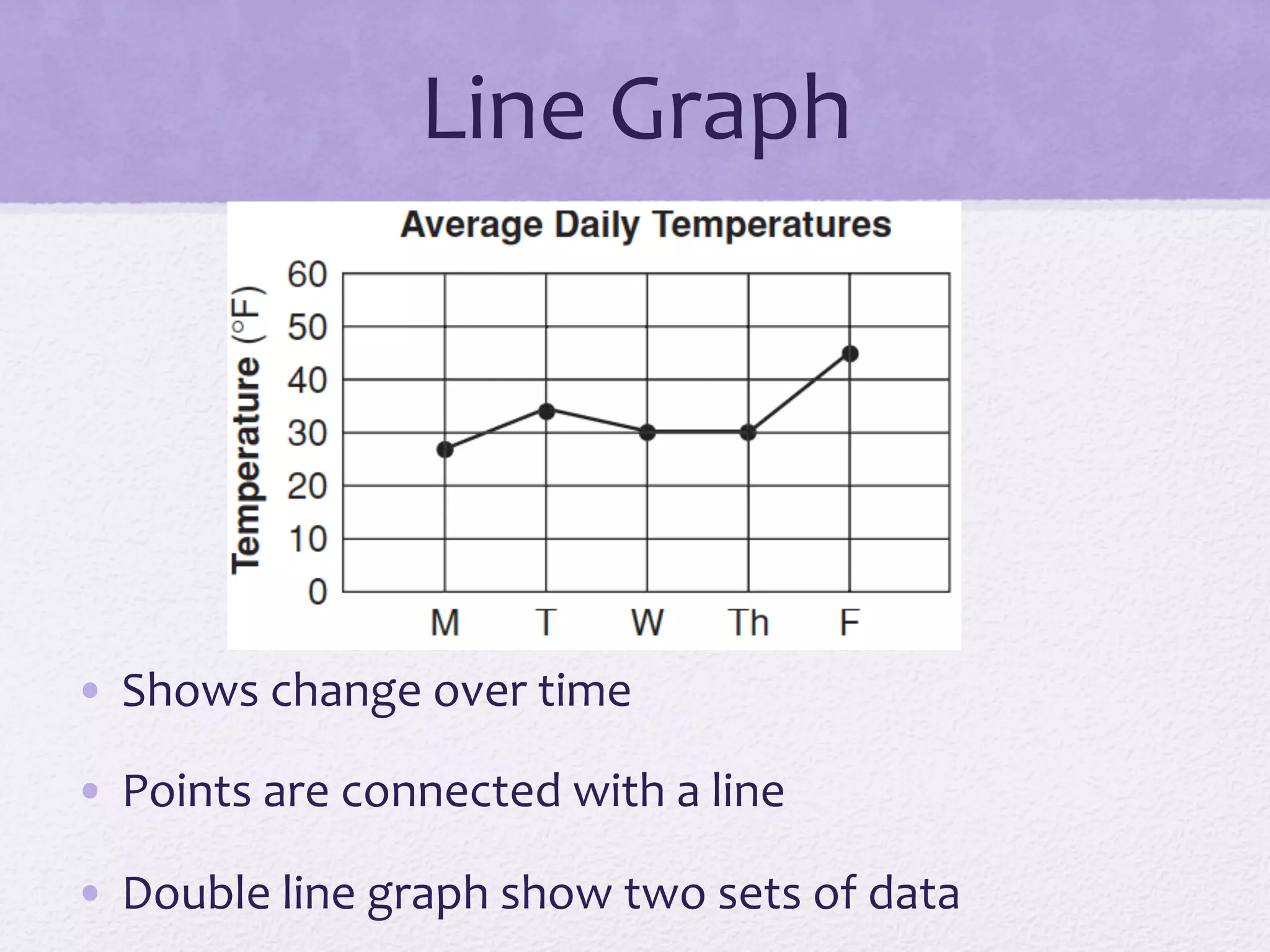 Line Graph

Average Daily Temperatures

Temperature (°F)

60
50
40
30
20
10
0

M T W Th F

• Shows change over time

• Points are connected with a line

• Double line graph show two sets of data